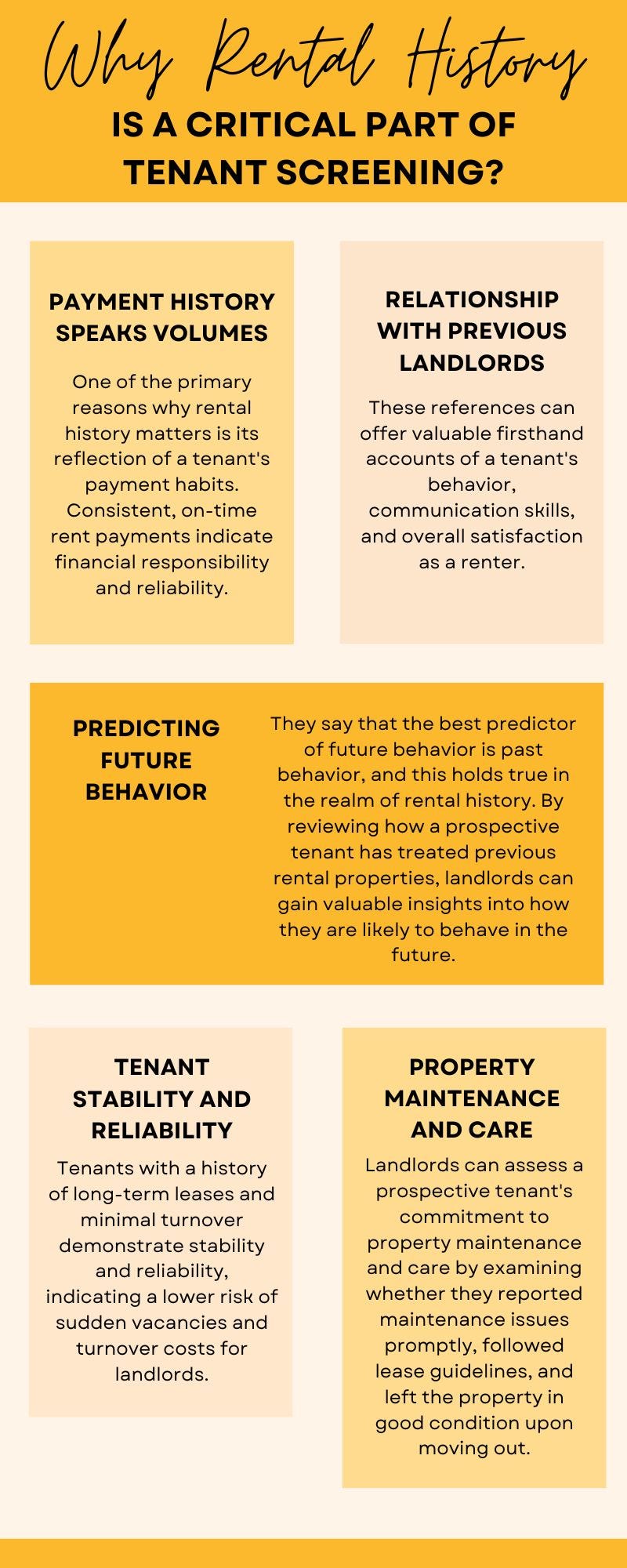 Why Rental History
IS A CRITICAL PART OF TENANT SCREENING?

PAYMENT HISTORY SPEAKS VOLUMES

One of the primary reasons why rental history matters is its reflection of a tenant's payment habits. Consistent, on-time rent payments indicate financial responsibility and reliability.

RELATIONSHIP WITH PREVIOUS LANDLORDS

These references can offer valuable firsthand accounts of a tenant's behavior, communication skills, and overall satisfaction as a renter.

PREDICTING FUTURE BEHAVIOR

They say that the best predictor of future behavior is past behavior, and this holds true in the realm of rental history. By reviewing how a prospective tenant has treated previous rental properties, landlords can gain valuable insights into how they are likely to behave in the future.

TENANT STABILITY AND RELIABILITY

Tenants with a history of long-term leases and minimal turnover demonstrate stability and reliability, indicating a lower risk of sudden vacancies and turnover costs for landlords.

PROPERTY MAINTENANCE AND CARE

Landlords can assess a prospective tenant's commitment to property maintenance and care by examining whether they reported maintenance issues promptly, followed lease guidelines, and left the property in good condition upon moving out.